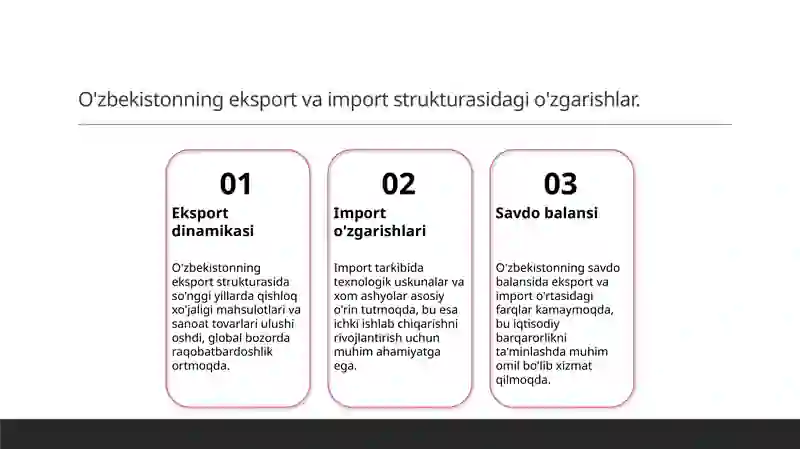 O'zbekistonning eksport va import strukturasidagi o'zgarishlar.

01

Eksport dinamikasi

O'zbekistonning eksport strukturasida so'nggi yillarda qishloq xo'jaligi mahsulotlari va sanoat tovarlari ulushi oshdi, global bozorda raqobatbardoshlik ortmoqda.

02

Import o'zgarishlari

Import tarkibida texnologik uskunalar va xom ashyolar asosiy o'rin tutmoqda, bu esa ichki ishlab chiqarishni rivojlantirish uchun muhim ahamiyatga ega.

03

Savdo balansi

O'zbekistonning savdo balansida eksport va import o'rtasidagi farqlar kamaymoqda, bu iqtisodiy barqarorlikni ta'minlashda muhim omil bo'lib xizmat qilmoqda.